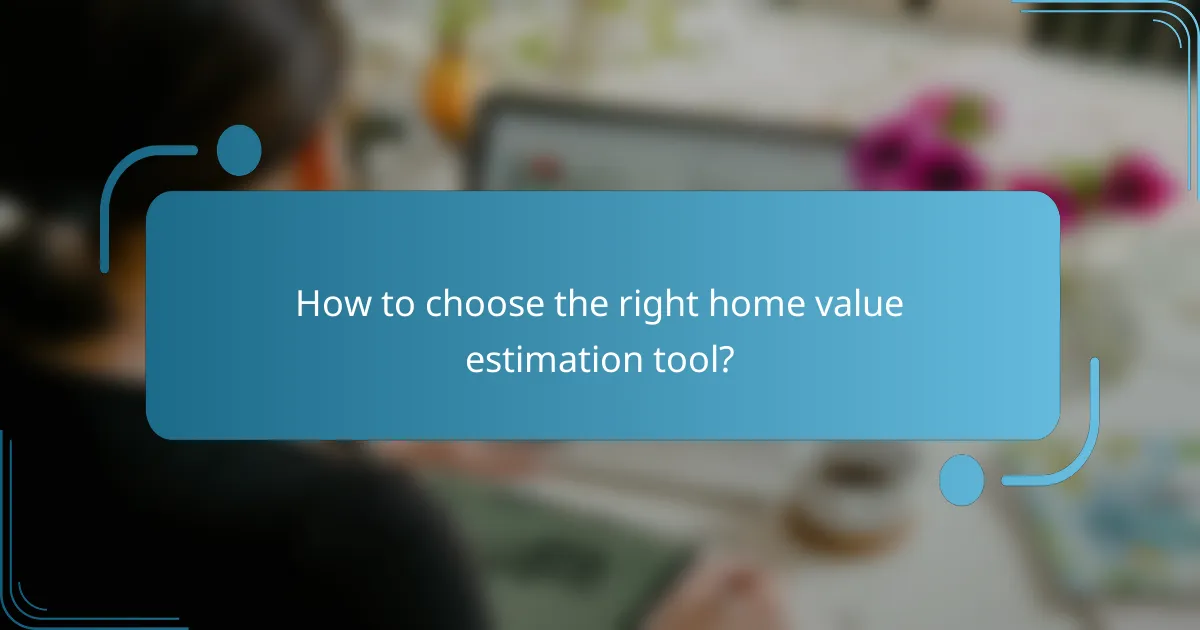 How to choose the right home value estimation tool?